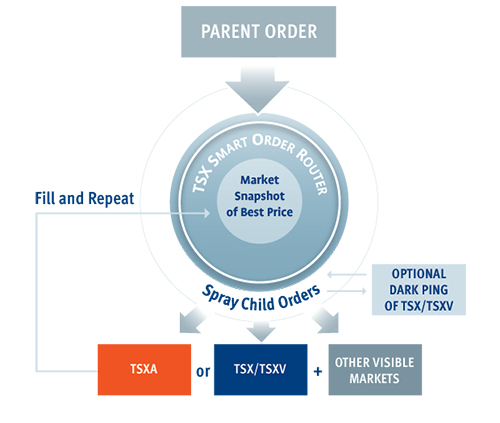 PARENT ORDER

TSX SMART ORDER ROUTER

Market Snapshot of Best Price

Fill and Repeat

Spray Child Orders

OPTIONAL DARK PING OF TSX/TSXV

TSXA

or

TSX/TSXV

+

OTHER VISIBLE MARKETS